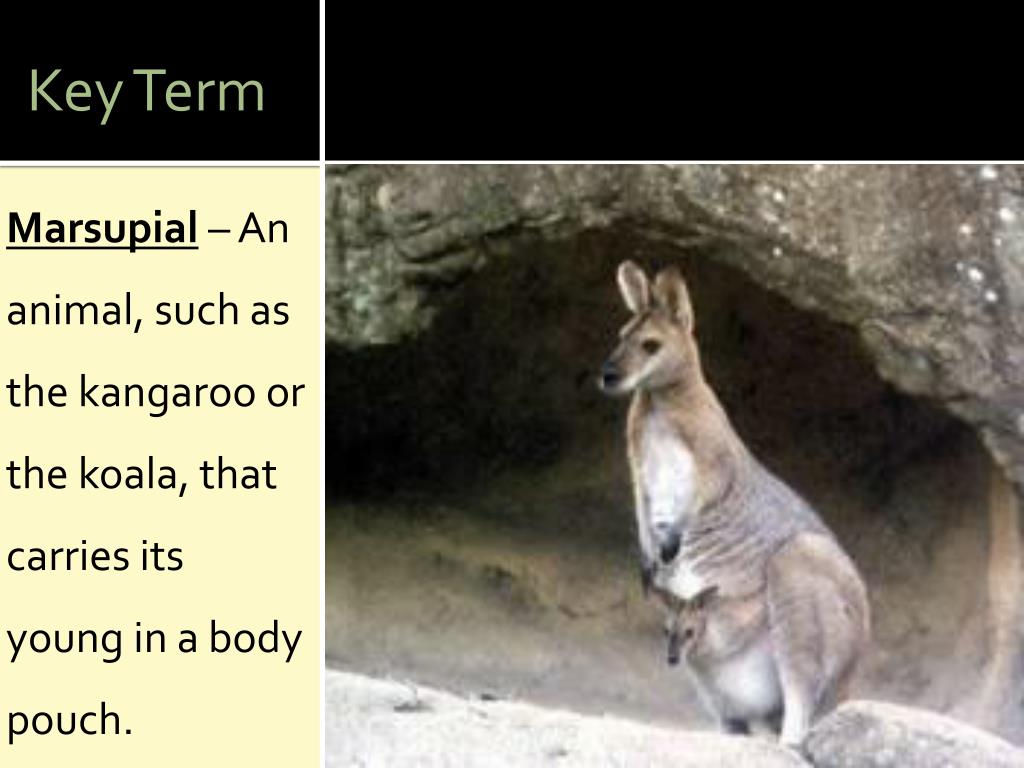 Key Term

Marsupial – An animal, such as the kangaroo or the koala, that carries its young in a body pouch.